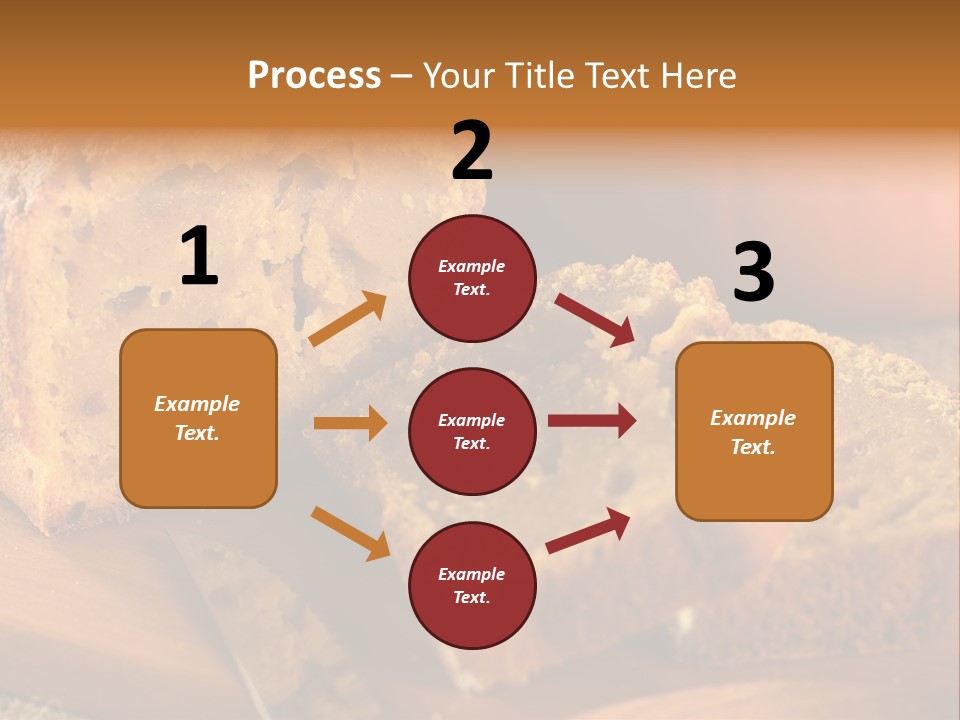 Process – Your Title Text Here

1

Example Text.

2

Example Text.

Example Text.

Example Text.

3

Example Text.